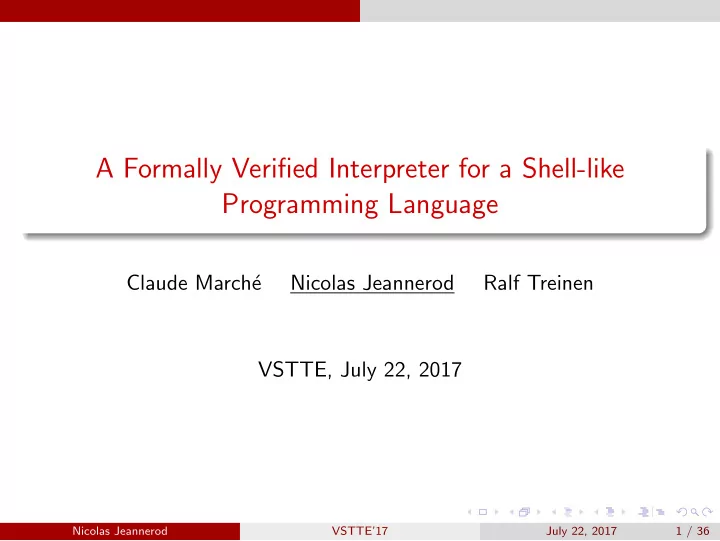 A Formally Verified Interpreter for a Shell-like Programming Language

Claude Marché Nicolas Jeannerod Ralf Treinen

VSTTE, July 22, 2017

Nicolas Jeannerod VSTTE'17 July 22, 2017 1 / 36